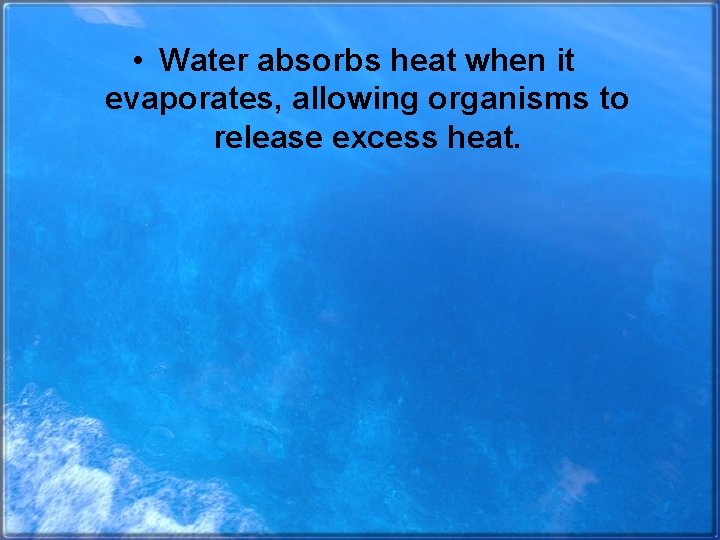 • Water absorbs heat when it evaporates, allowing organisms to release excess heat.